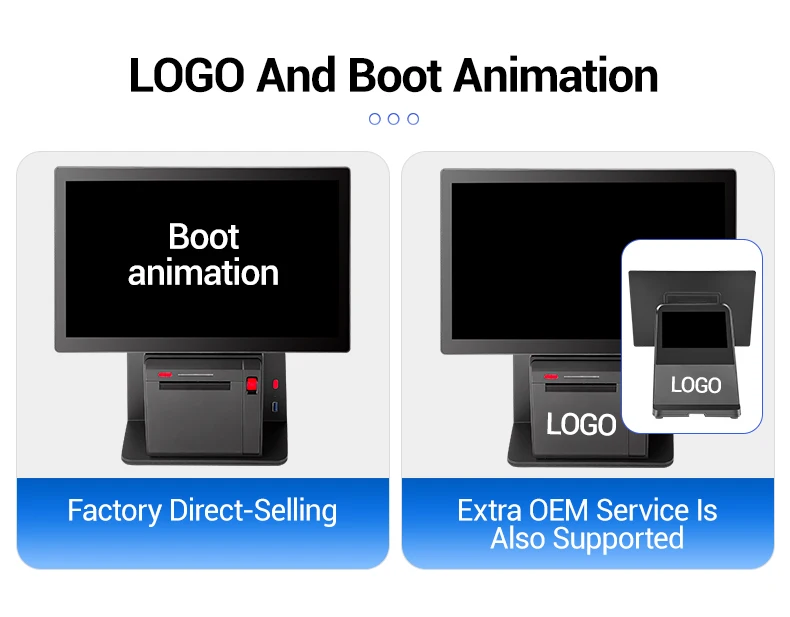 LOGO And Boot Animation

Boot animation

Factory Direct-Selling

LOGO

LOGO

Extra OEM Service Is Also Supported